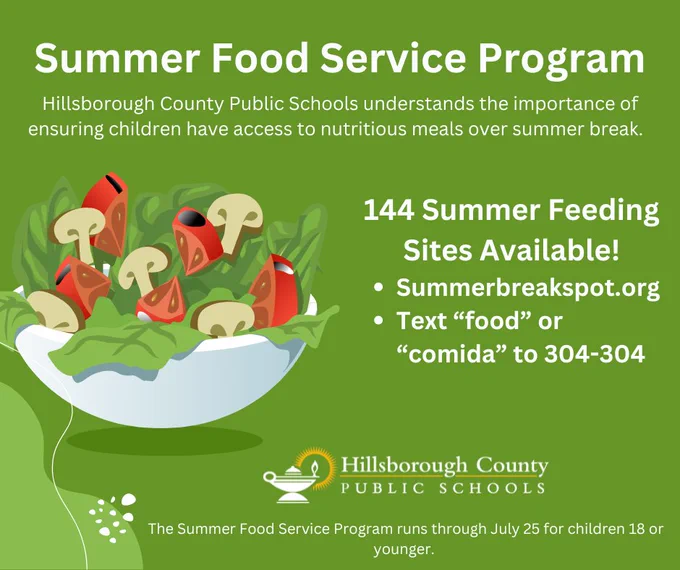 Summer Food Service Program

Hillsborough County Public Schools understands the importance of ensuring children have access to nutritious meals over summer break.

144 Summer Feeding Sites Available!

• Summerbreakspot.org
• Text “food” or “comida” to 304-304

Hillsborough County
PUBLIC SCHOOLS

The Summer Food Service Program runs through July 25 for children 18 or younger.